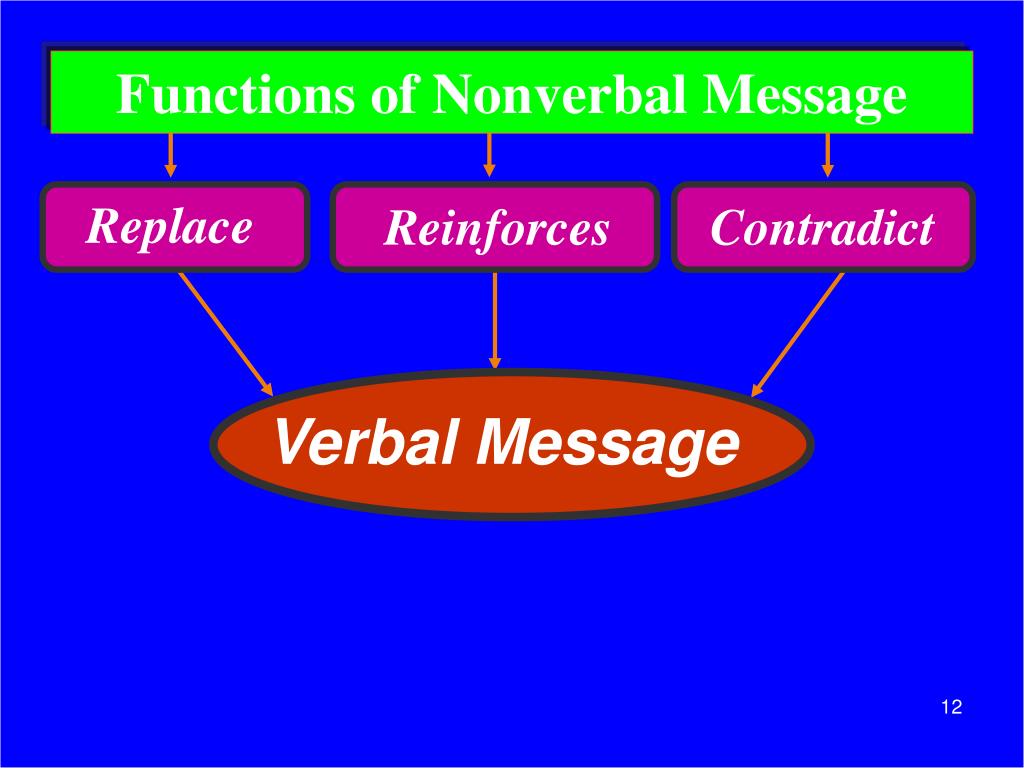 Functions of Nonverbal Message

Replace

Reinforces

Contradict

Verbal Message

12